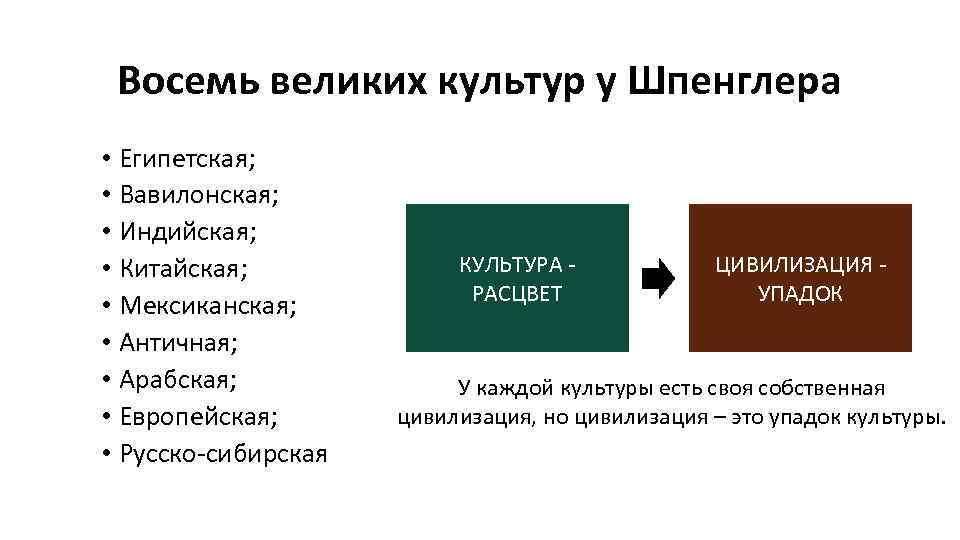 Восемь великих культур у Шпенглера

• Египетская;
• Вавилонская;
• Индийская;
• Китайская;
• Мексиканская;
• Античная;
• Арабская;
• Европейская;
• Русско-сибирская

КУЛЬТУРА - РАСЦВЕТ

ЦИВИЛИЗАЦИЯ - УПАДОК

У каждой культуры есть своя собственная цивилизация, но цивилизация – это упадок культуры.